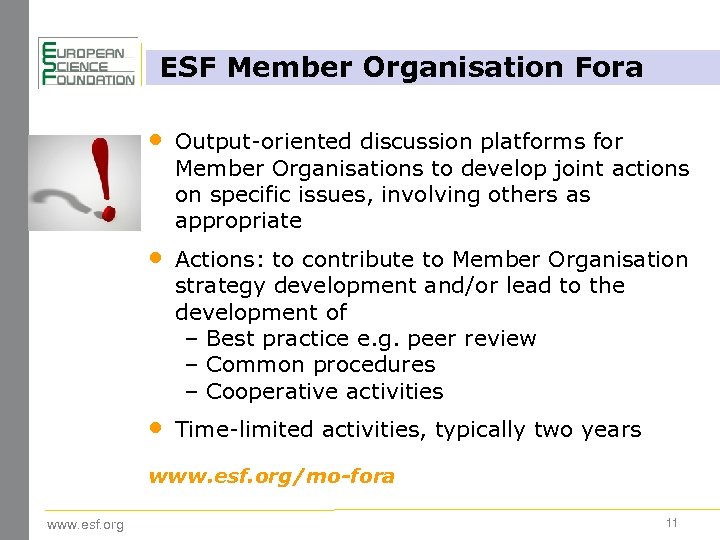 EUROPEAN SCIENCE FOUNDATION

ESF Member Organisation Fora

• Output-oriented discussion platforms for Member Organisations to develop joint actions on specific issues, involving others as appropriate

• Actions: to contribute to Member Organisation strategy development and/or lead to the development of
– Best practice e.g. peer review
– Common procedures
– Cooperative activities

• Time-limited activities, typically two years

www.esf.org/mo-fora

www.esf.org

11